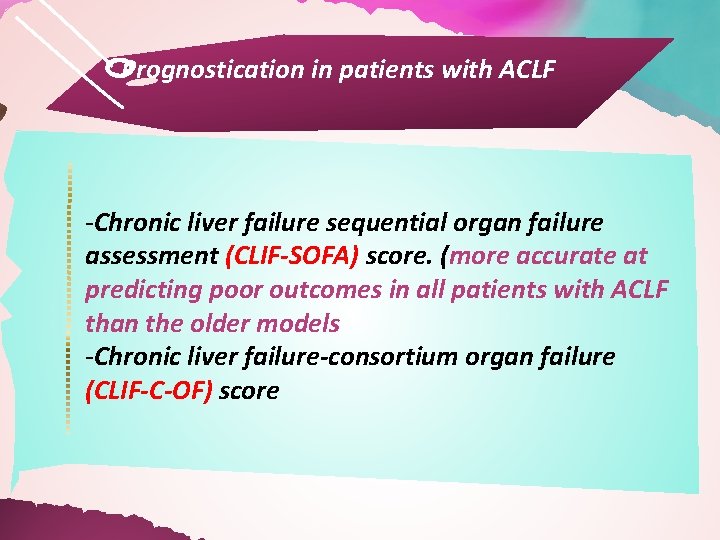 Prognostication in patients with ACLF

-Chronic liver failure sequential organ failure assessment (CLIF-SOFA) score. (more accurate at predicting poor outcomes in all patients with ACLF than the older models
-Chronic liver failure-consortium organ failure (CLIF-C-OF) score